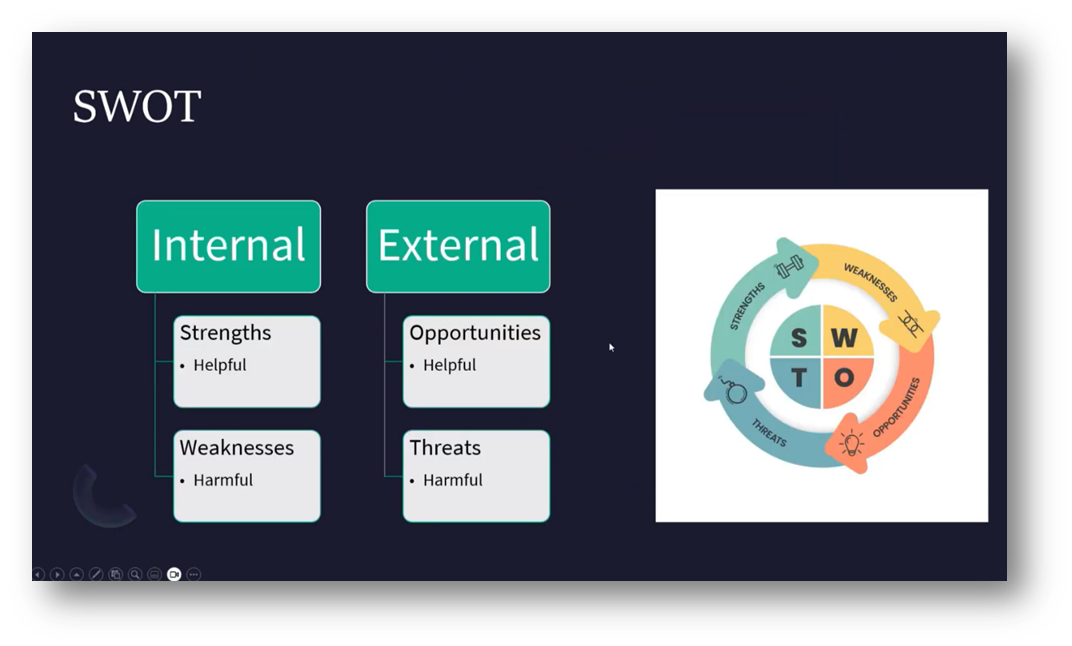 SWOT

Internal

Strengths
• Helpful

Weaknesses
• Harmful

External

Opportunities
• Helpful

Threats
• Harmful

STRENGTHS
WEAKNESSES
OPPORTUNITIES
THREATS
S W
T O